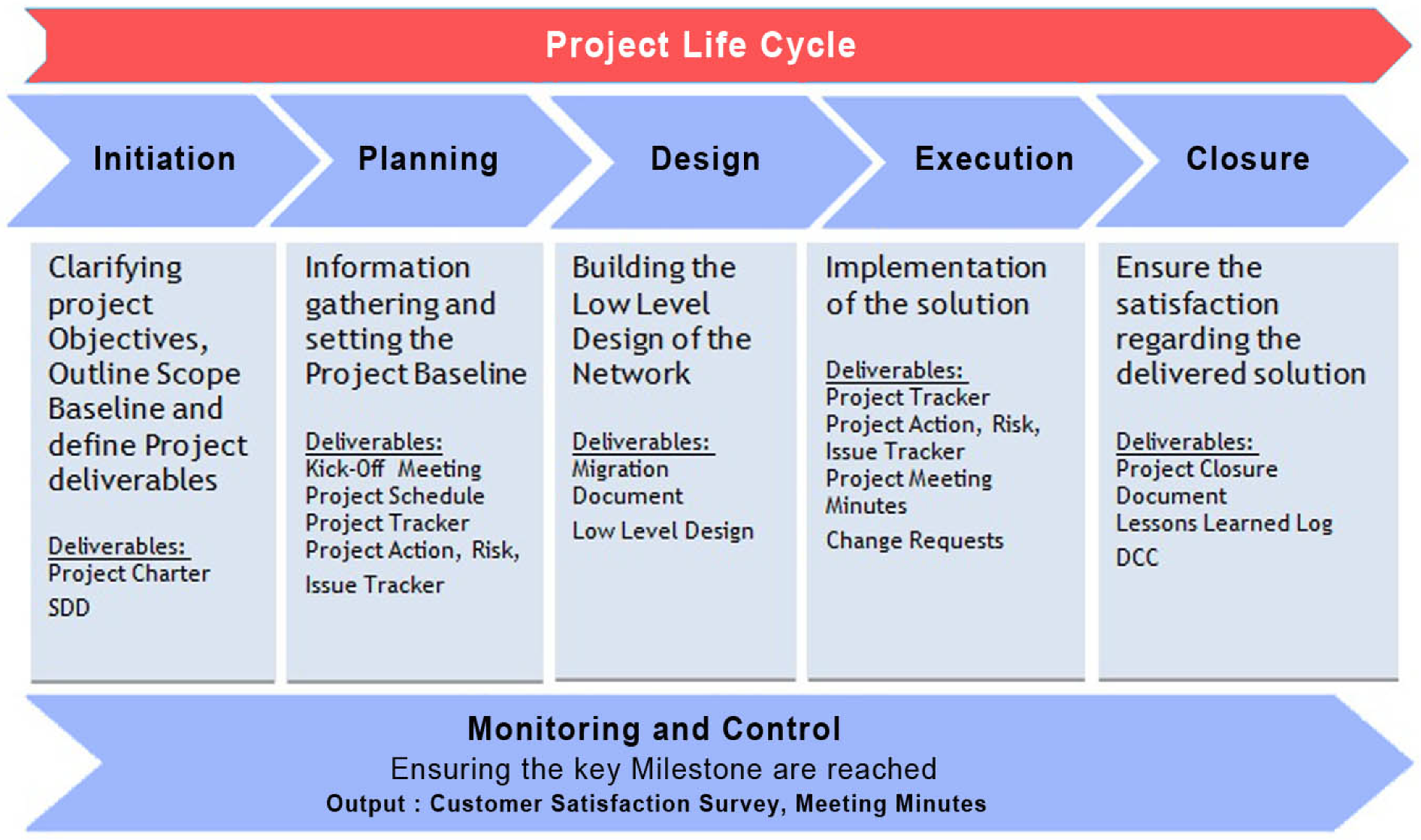 Project Life Cycle

Initiation

Planning

Design

Execution

Closure

Clarifying project Objectives, Outline Scope Baseline and define Project deliverables

Deliverables:
Project Charter
SDD

Information gathering and setting the Project Baseline

Deliverables:
Kick-Off Meeting
Project Schedule
Project Tracker
Project Action, Risk,
Issue Tracker

Building the Low Level Design of the Network

Deliverables:
Migration Document
Low Level Design

Implementation of the solution

Deliverables:
Project Tracker
Project Action, Risk, Issue Tracker
Project Meeting Minutes
Change Requests

Ensure the satisfaction regarding the delivered solution

Deliverables:
Project Closure Document
Lessons Learned Log
DCC

Monitoring and Control
Ensuring the key Milestone are reached
Output : Customer Satisfaction Survey, Meeting Minutes